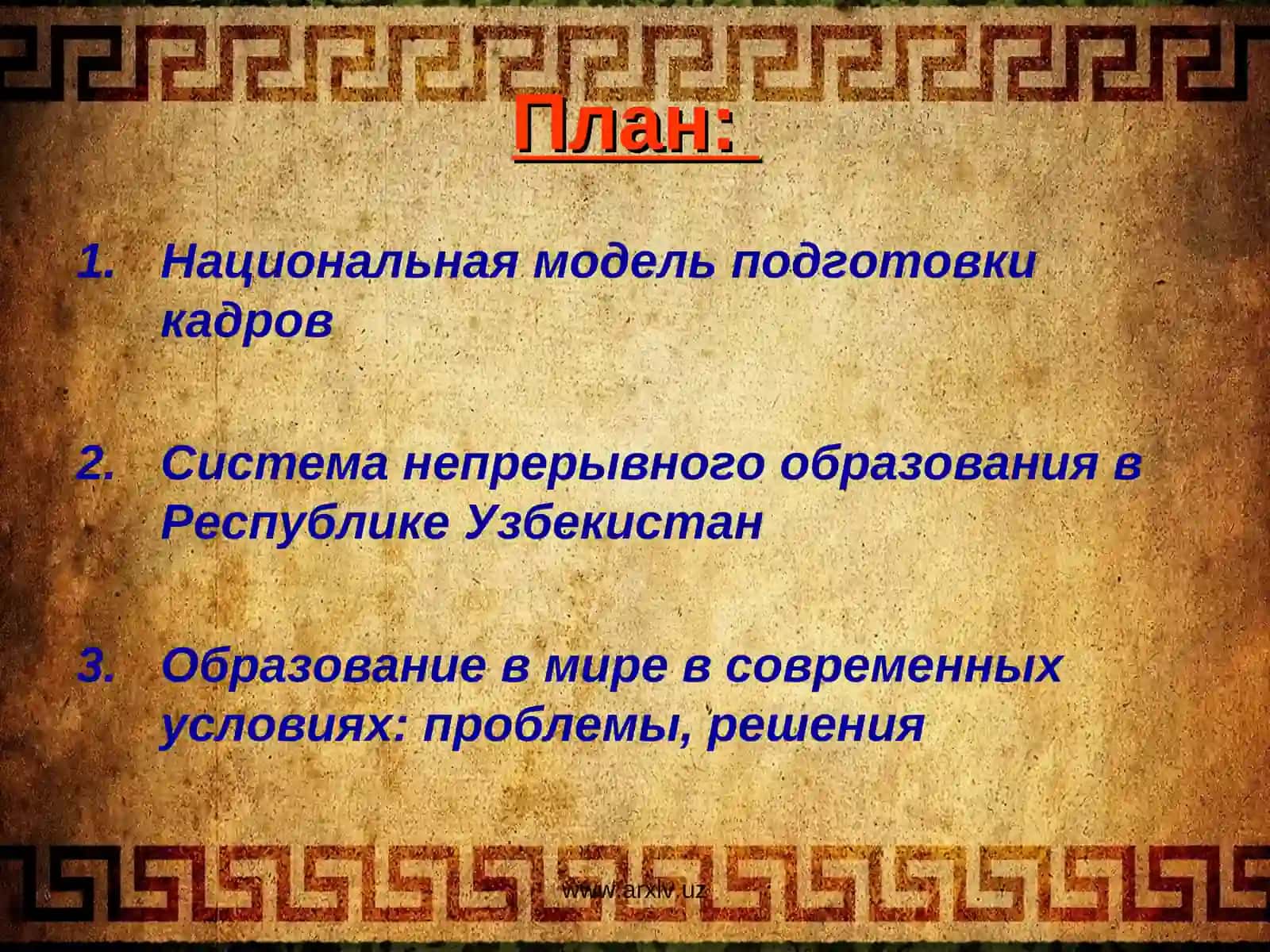 План:

1. Национальная модель подготовки кадров

2. Система непрерывного образования в Республике Узбекистан

3. Образование в мире в современных условиях: проблемы, решения

www.arxiv.uz